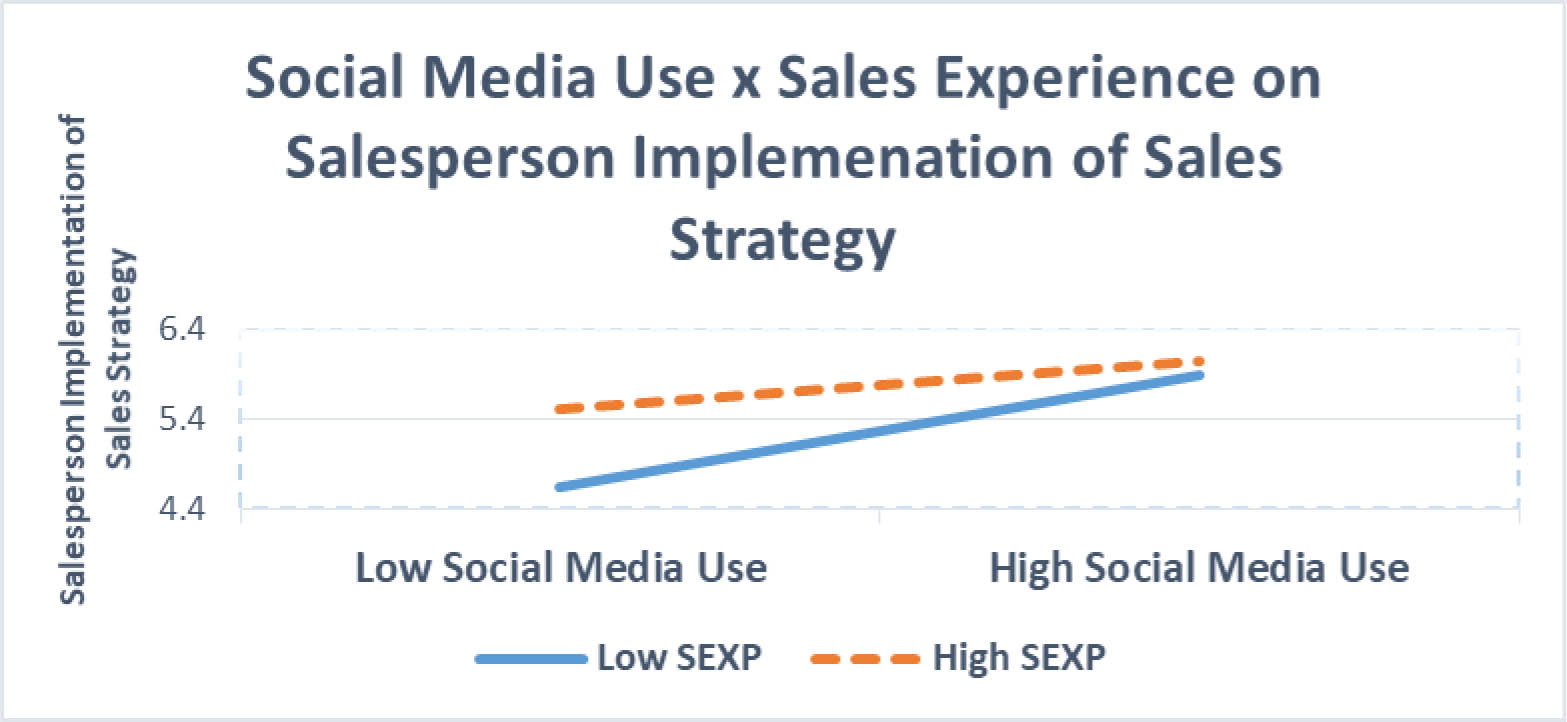 Social Media Use x Sales Experience on Salesperson Implemenation of Sales Strategy

Salesperson Implementation of Sales Strategy

6.4

5.4

4.4

Low Social Media Use

High Social Media Use

Low SEXP

High SEXP